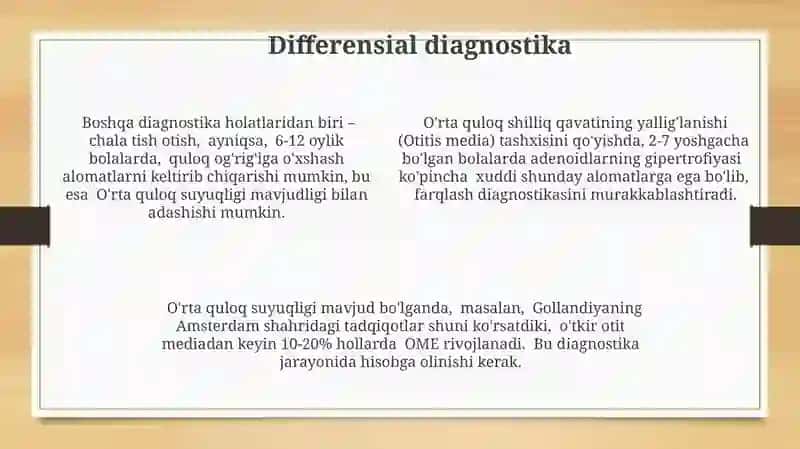 Differensial diagnostika

Boshqa diagnostika holatlaridan biri – chala tish otish, ayniqsa, 6-12 oylik bolalarda, quloq og'rig'iga o'xshash alomatlarni keltirib chiqarishi mumkin, bu esa O'rta quloq suyuqligi mavjudligi bilan adashishi mumkin.

O'rta quloq shilliq qavatining yallig'lanishi (Otitis media) tashxisini qo'yishda, 2-7 yoshgacha bo'lgan bolalarda adenoidlarning gipertrofiyasi ko'pincha xuddi shunday alomatlarga ega bo'lib, farqlash diagnostikasini murakkablashtiradi.

O'rta quloq suyuqligi mavjud bo'lganda, masalan, Gollandiyaning Amsterdam shahridagi tadqiqotlar shuni ko'rsatdiki, o'tkir otit mediadan keyin 10-20% hollarda OME rivojlanadi. Bu diagnostika jarayonida hisobga olinishi kerak.